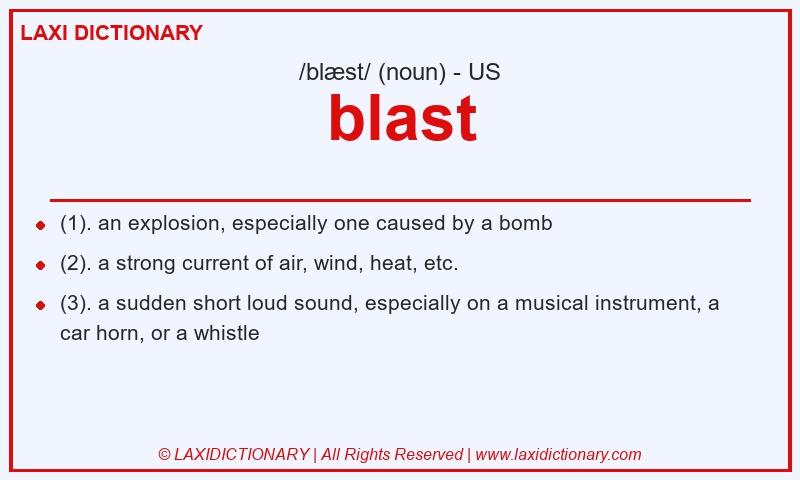 LAXI DICTIONARY

/blæst/ (noun) - US

blast

- (1). an explosion, especially one caused by a bomb
- (2). a strong current of air, wind, heat, etc.
- (3). a sudden short loud sound, especially on a musical instrument, a car horn, or a whistle

© LAXIDICTIONARY | All Rights Reserved | www.laxidictionary.com